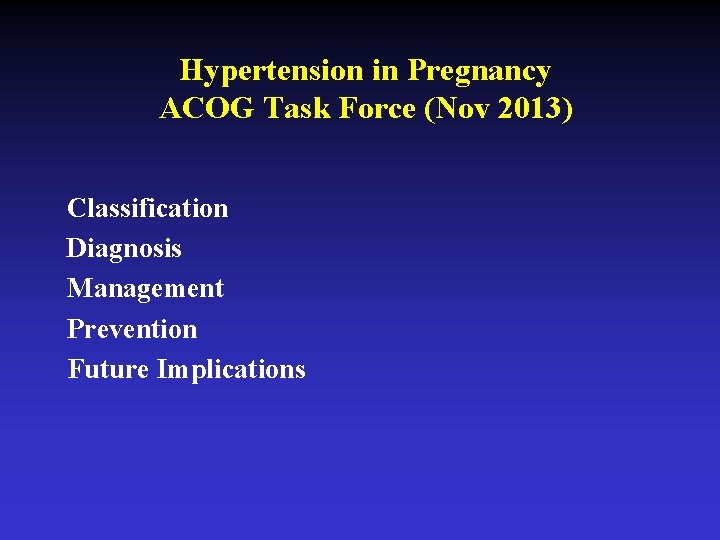 Hypertension in Pregnancy
ACOG Task Force (Nov 2013)

Classification
Diagnosis
Management
Prevention
Future Implications